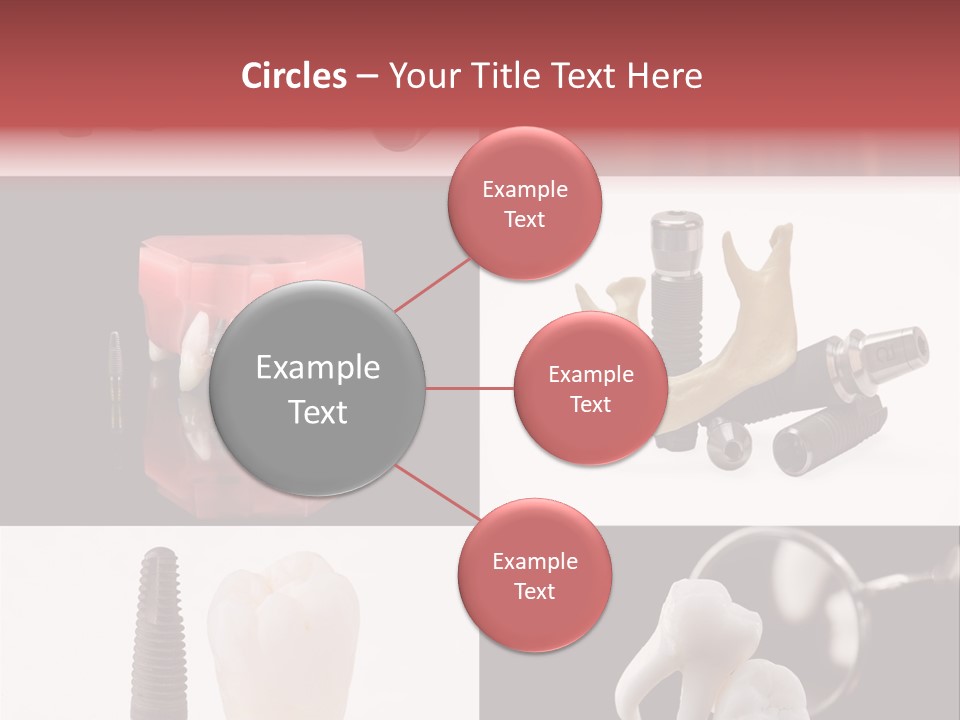 Circles – Your Title Text Here

Example Text

Example Text

Example Text

Example Text